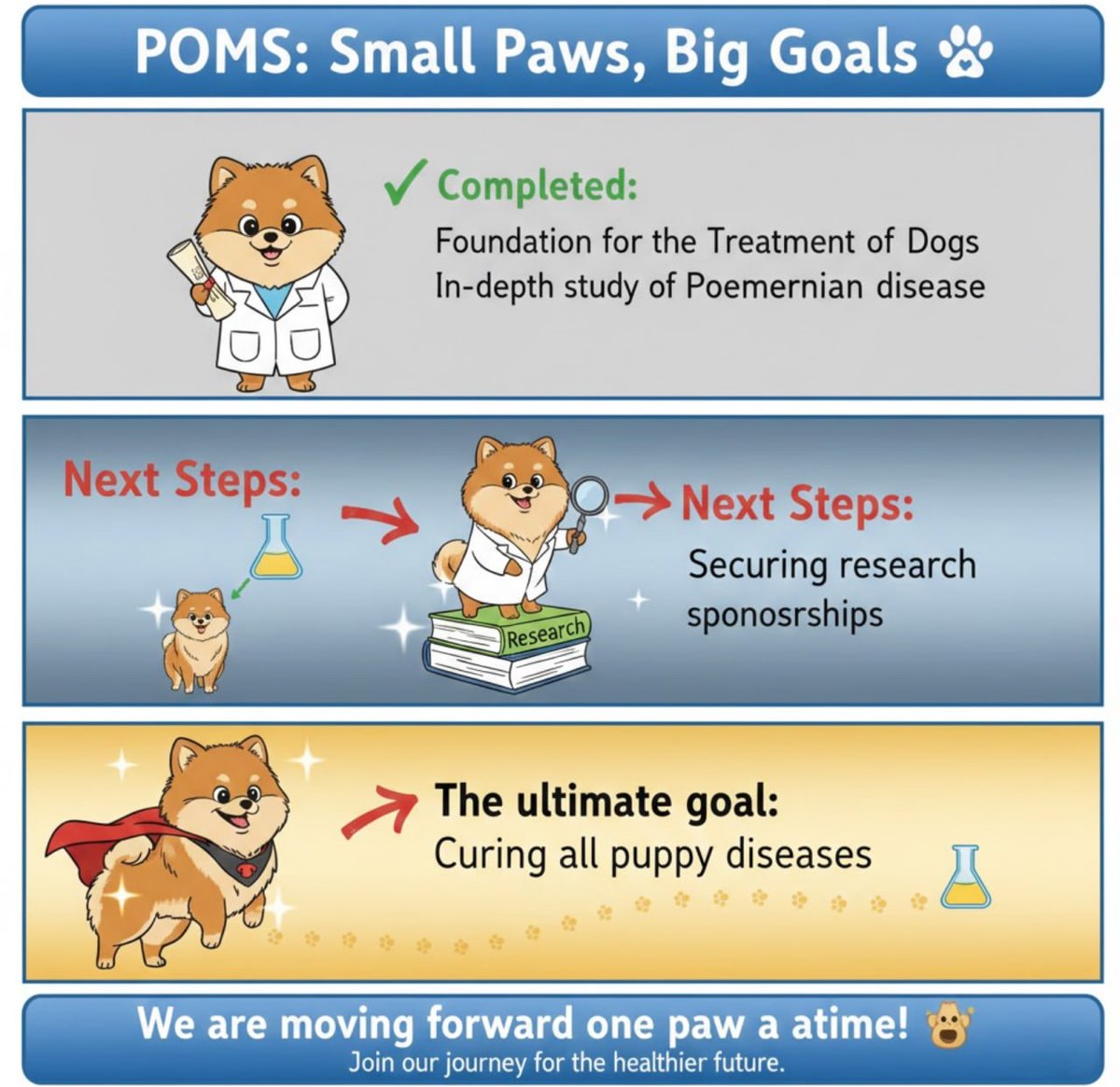 POMS: Small Paws, Big Goals

✓ Completed:
Foundation for the Treatment of Dogs
In-depth study of Poemernian disease

Next Steps:

Research

Next Steps:
Securing research sponosrships

The ultimate goal:
Curing all puppy diseases

We are moving forward one paw a atime!
Join our journey for the healthier future.